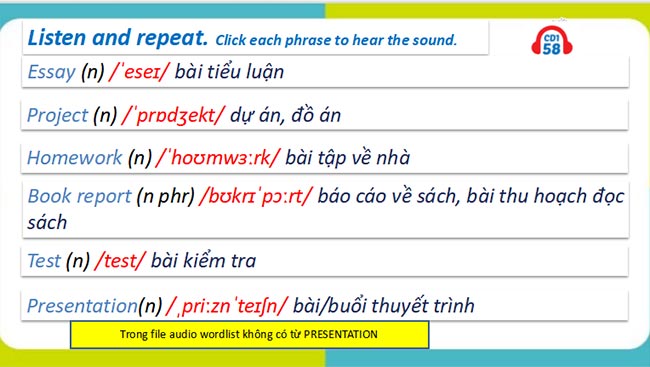 Listen and repeat. Click each phrase to hear the sound.

CD1 58

Essay (n) /ˈeseɪ/ bài tiểu luận

Project (n) /ˈprɒdʒekt/ dự án, đồ án

Homework (n) /ˈhoʊmwɜːrk/ bài tập về nhà

Book report (n phr) /bʊkrɪˈpɔːrt/ báo cáo về sách, bài thu hoạch đọc sách

Test (n) /test/ bài kiểm tra

Presentation(n) /ˌpriːznˈteɪʃn/ bài/buổi thuyết trình

Trong file audio wordlist không có từ PRESENTATION